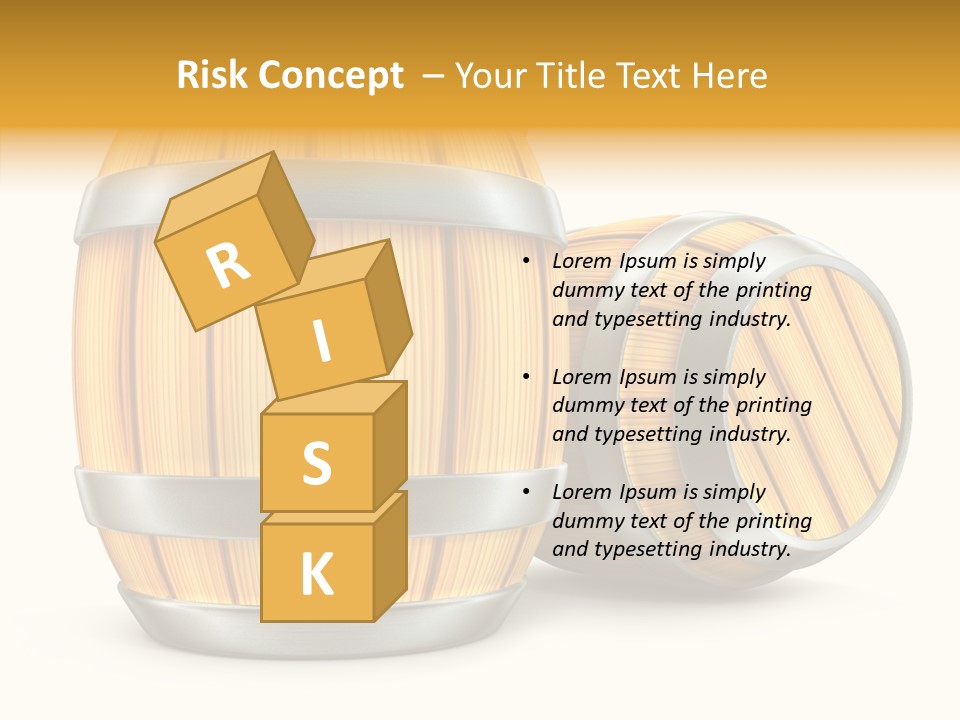 Risk Concept – Your Title Text Here

R
I
S
K

• Lorem Ipsum is simply dummy text of the printing and typesetting industry.

• Lorem Ipsum is simply dummy text of the printing and typesetting industry.

• Lorem Ipsum is simply dummy text of the printing and typesetting industry.